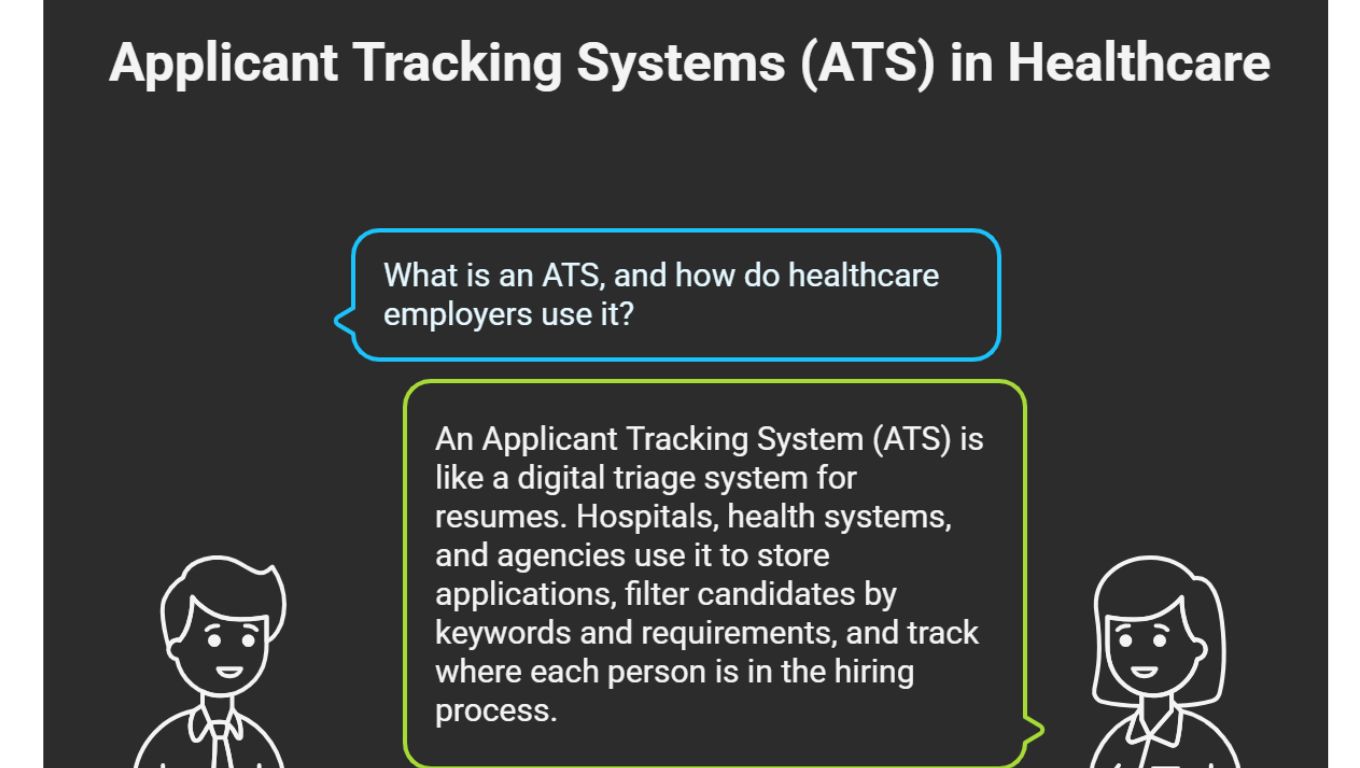 Applicant Tracking Systems (ATS) in Healthcare

What is an ATS, and how do healthcare employers use it?

An Applicant Tracking System (ATS) is like a digital triage system for resumes. Hospitals, health systems, and agencies use it to store applications, filter candidates by keywords and requirements, and track where each person is in the hiring process.